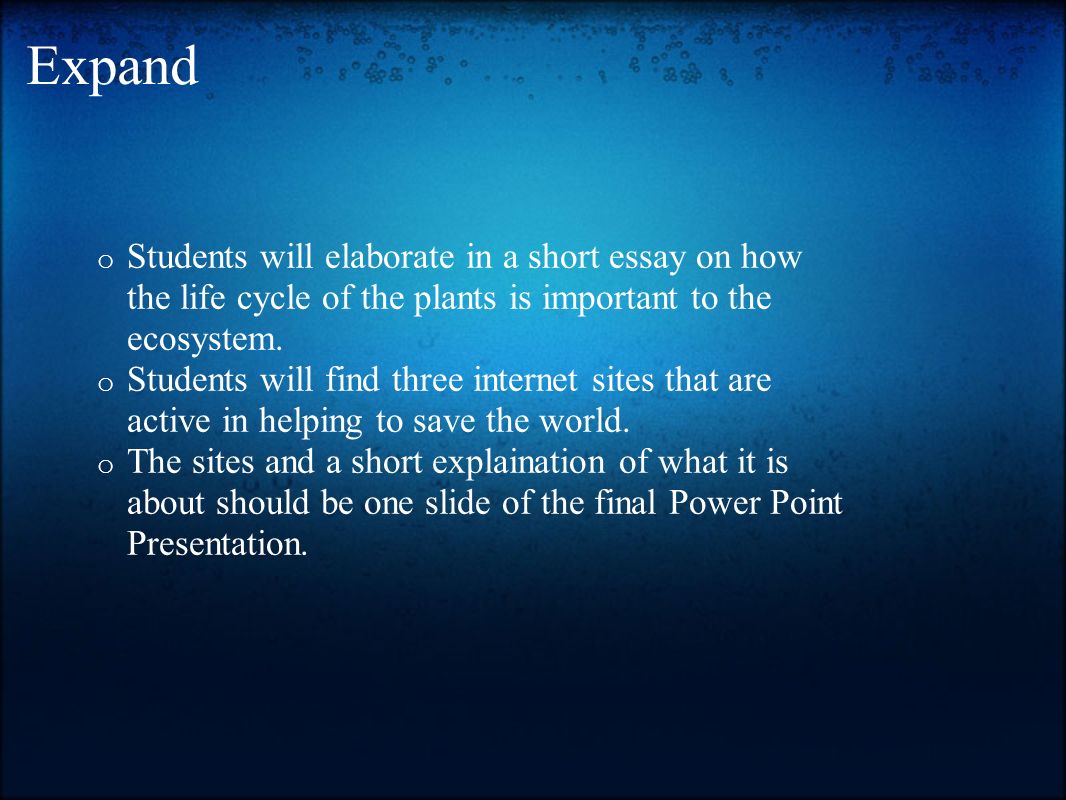 Expand

o Students will elaborate in a short essay on how the life cycle of the plants is important to the ecosystem.
o Students will find three internet sites that are active in helping to save the world.
o The sites and a short explaination of what it is about should be one slide of the final Power Point Presentation.